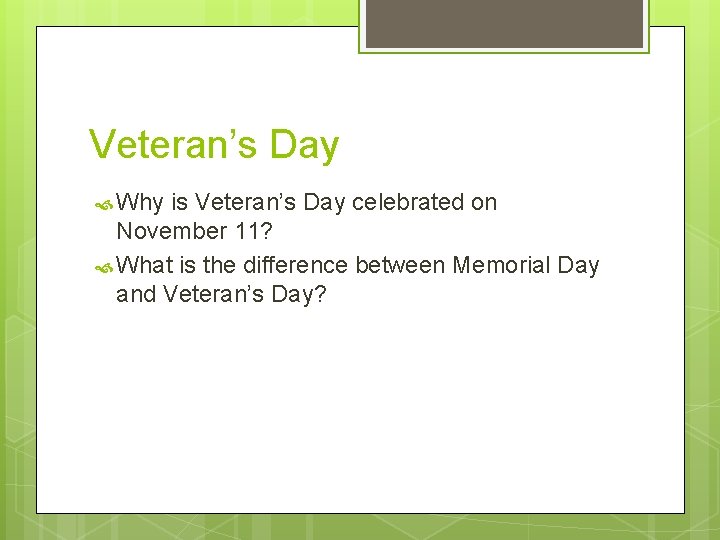 Veteran’s Day

Why is Veteran’s Day celebrated on November 11?

What is the difference between Memorial Day and Veteran’s Day?